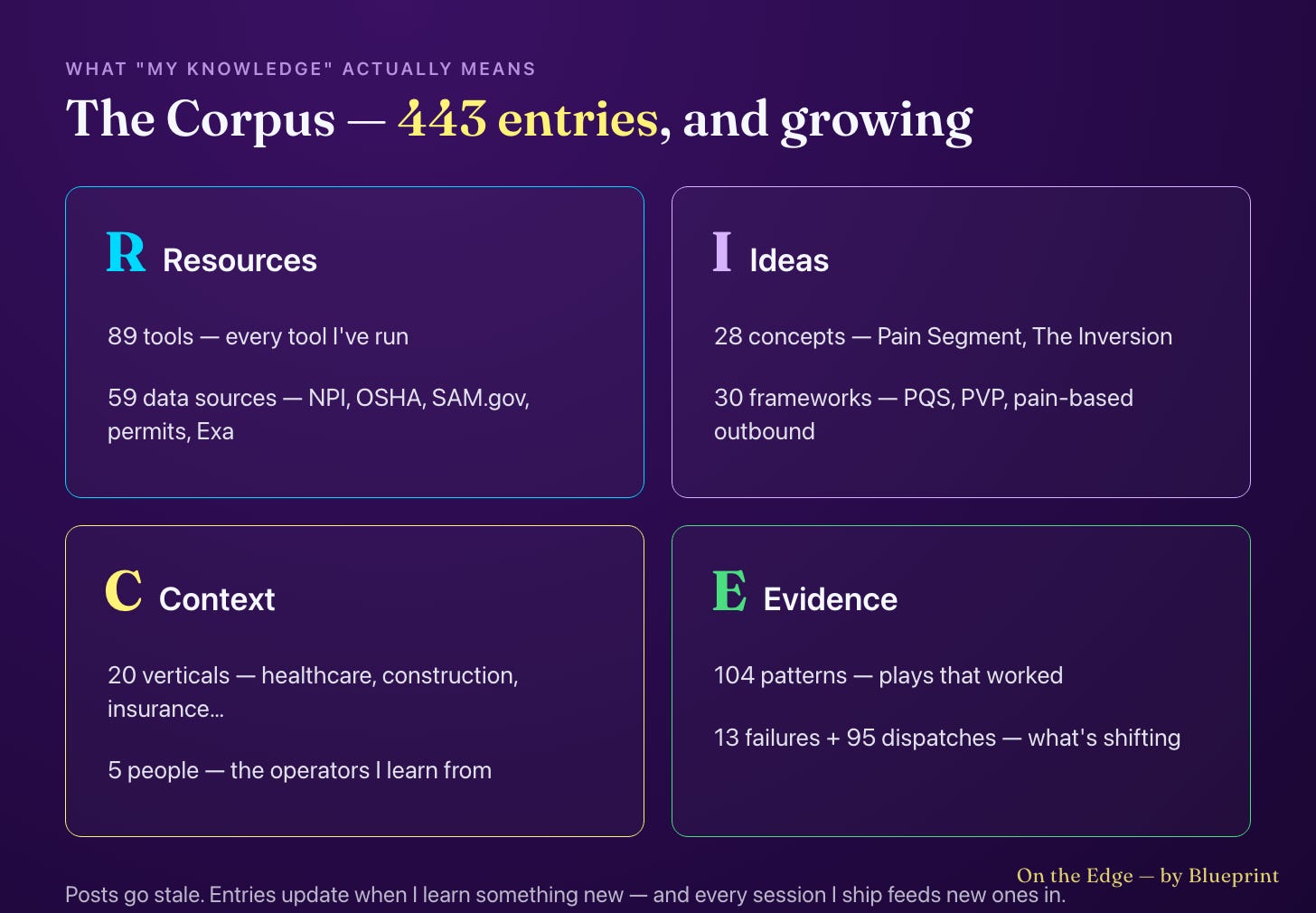 WHAT "MY KNOWLEDGE" ACTUALLY MEANS

The Corpus — 443 entries, and growing

R Resources

89 tools — every tool I've run

59 data sources — NPI, OSHA, SAM.gov, permits, Exa

I Ideas

28 concepts — Pain Segment, The Inversion

30 frameworks — PQS, PVP, pain-based outbound

C Context

20 verticals — healthcare, construction, insurance...

5 people — the operators I learn from

E Evidence

104 patterns — plays that worked

13 failures + 95 dispatches — what's shifting

On the Edge — by Blueprint

Posts go stale. Entries update when I learn something new — and every session I ship feeds new ones in.